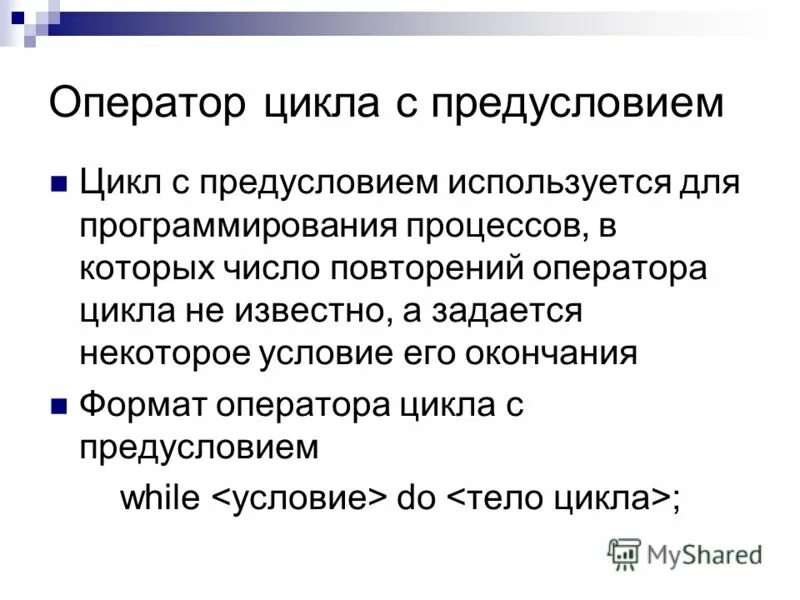 Оператор цикла с предусловием

Цикл с предусловием используется для программирования процессов, в которых число повторений оператора цикла не известно, а задается некоторое условие его окончания

Формат оператора цикла с предусловием

while <условие> do <тело цикла>;

MyShared